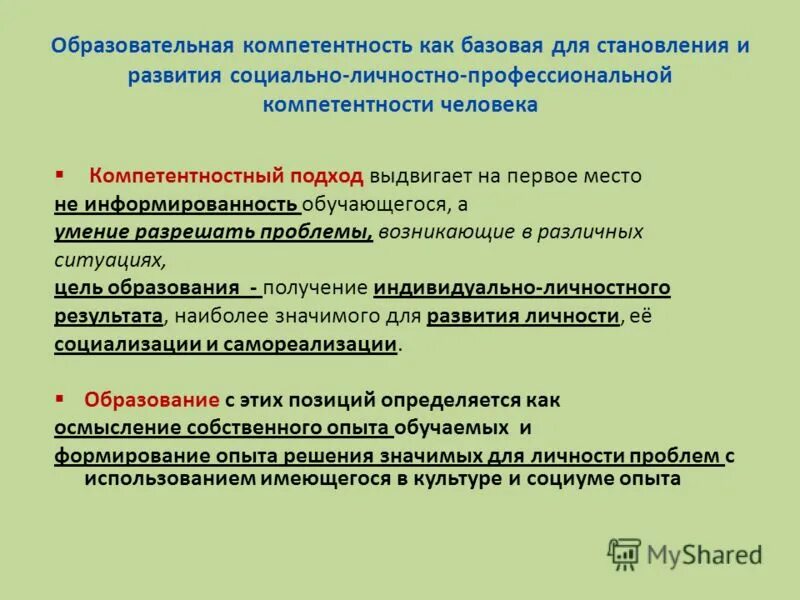 Образовательная компетентность как базовая для становления и развития социально-личностно-профессиональной компетентности человека

▪ Компетентностный подход выдвигает на первое место не информированность обучающегося, а умение разрешать проблемы, возникающие в различных ситуациях, цель образования - получение индивидуально-личностного результата, наиболее значимого для развития личности, её социализации и самореализации.

▪ Образование с этих позиций определяется как осмысление собственного опыта обучаемых и формирование опыта решения значимых для личности проблем с использованием имеющегося в культуре и социуме опыта

MyShared